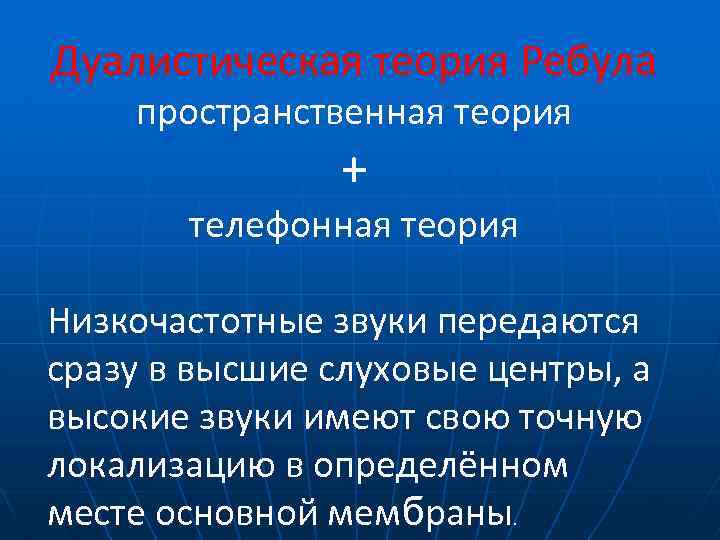 Дуалистическая теория Ребула
пространственная теория
+
телефонная теория

Низкочастотные звуки передаются сразу в высшие слуховые центры, а высокие звуки имеют свою точную локализацию в определённом месте основной мембраны.